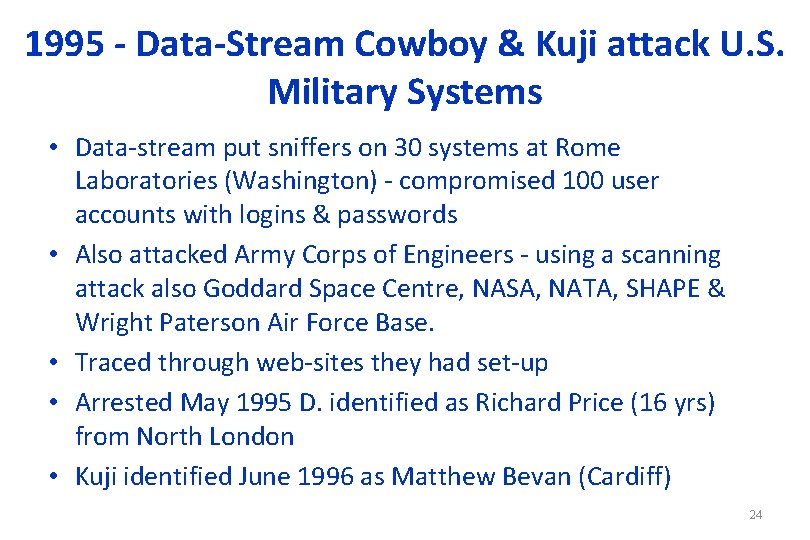 1995 - Data-Stream Cowboy & Kuji attack U.S. Military Systems

• Data-stream put sniffers on 30 systems at Rome Laboratories (Washington) - compromised 100 user accounts with logins & passwords
• Also attacked Army Corps of Engineers - using a scanning attack also Goddard Space Centre, NASA, NATA, SHAPE & Wright Paterson Air Force Base.
• Traced through web-sites they had set-up
• Arrested May 1995 D. identified as Richard Price (16 yrs) from North London
• Kuji identified June 1996 as Matthew Bevan (Cardiff)

24